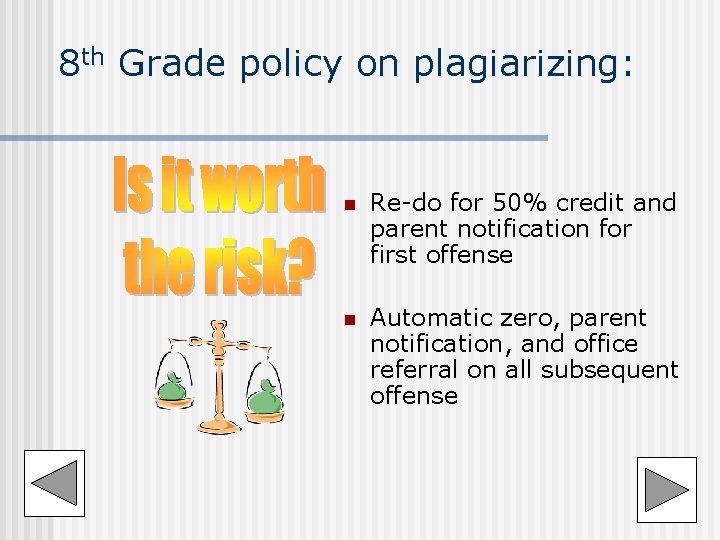 8th Grade policy on plagiarizing:

Is it worth the risk?

• Re-do for 50% credit and parent notification for first offense

• Automatic zero, parent notification, and office referral on all subsequent offense